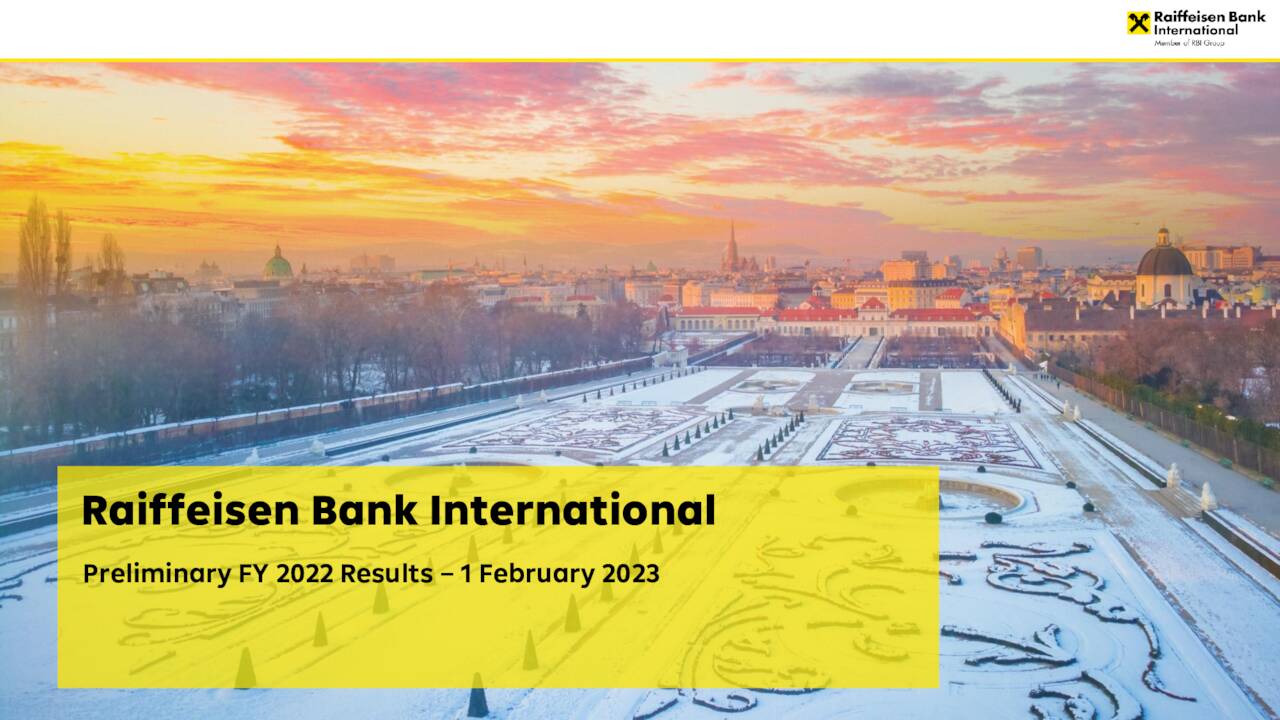 Raiffeisen Bank International
Member of RBI Group

Raiffeisen Bank International

Preliminary FY 2022 Results – 1 February 2023